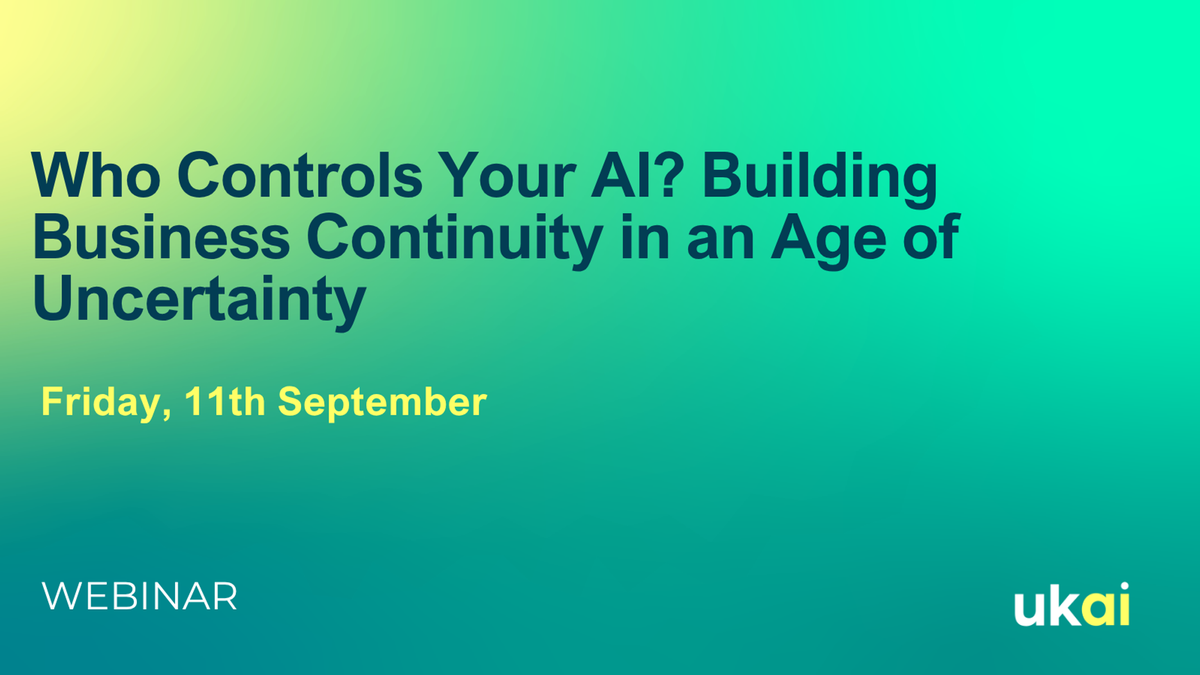 Who Controls Your AI? Building Business Continuity in an Age of Uncertainty

Friday, 11th September

WEBINAR

ukai